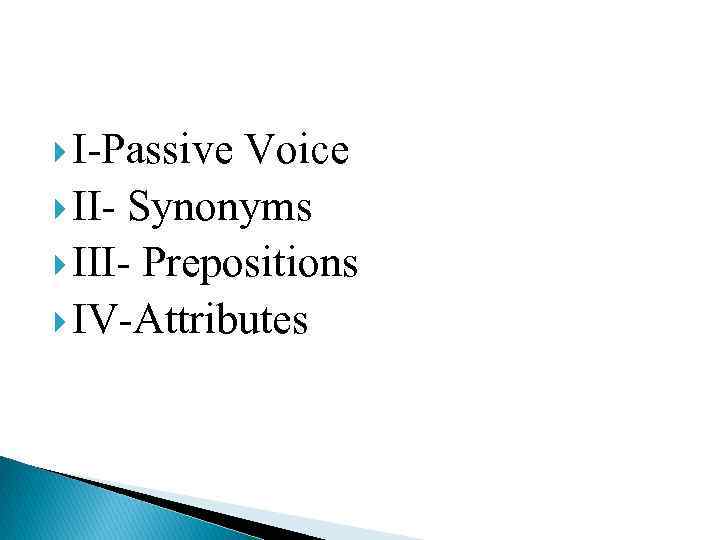 I-Passive Voice
II- Synonyms
III- Prepositions
IV-Attributes